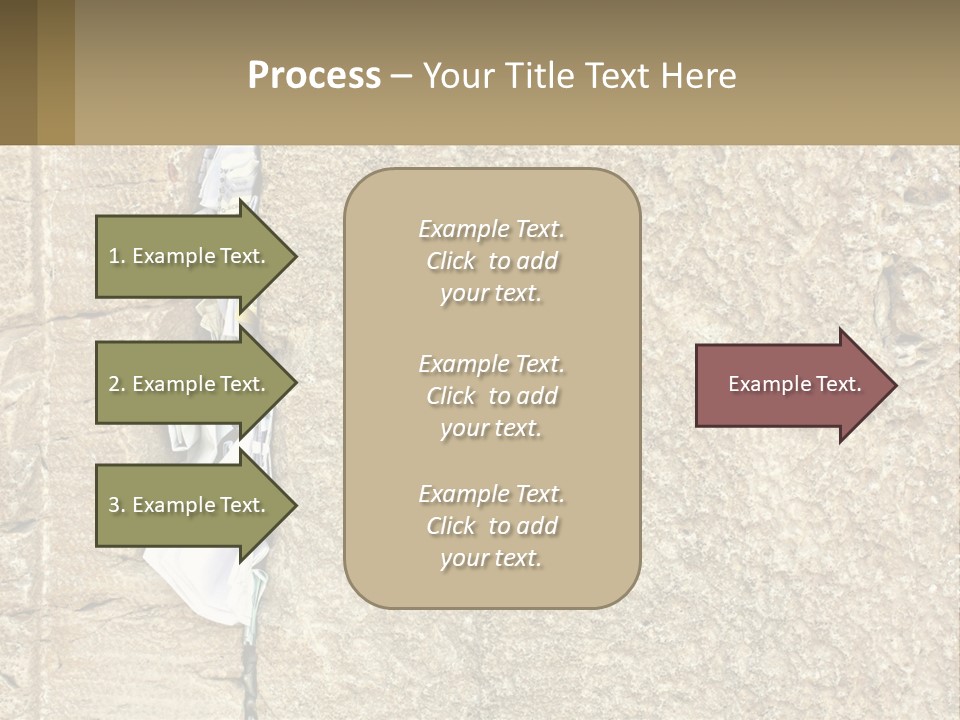 Process – Your Title Text Here

1. Example Text.

2. Example Text.

3. Example Text.

Example Text. Click to add your text.

Example Text. Click to add your text.

Example Text. Click to add your text.

Example Text.